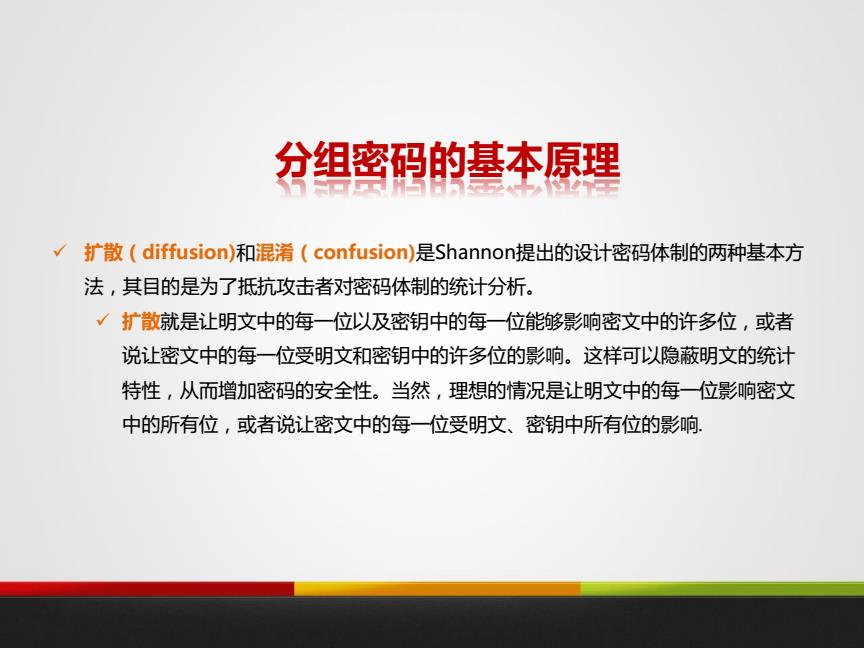 分组密码的基本原理

✓ 扩散（diffusion)和混淆（confusion)是Shannon提出的设计密码体制的两种基本方法，其目的是为了抵抗攻击者对密码体制的统计分析。

✓ 扩散就是让明文中的每一位以及密钥中的每一位能够影响密文中的许多位，或者说让密文中的每一位受明文和密钥中的许多位的影响。这样可以隐蔽明文的统计特性，从而增加密码的安全性。当然，理想的情况是让明文中的每一位影响密文中的所有位，或者说让密文中的每一位受明文、密钥中所有位的影响.